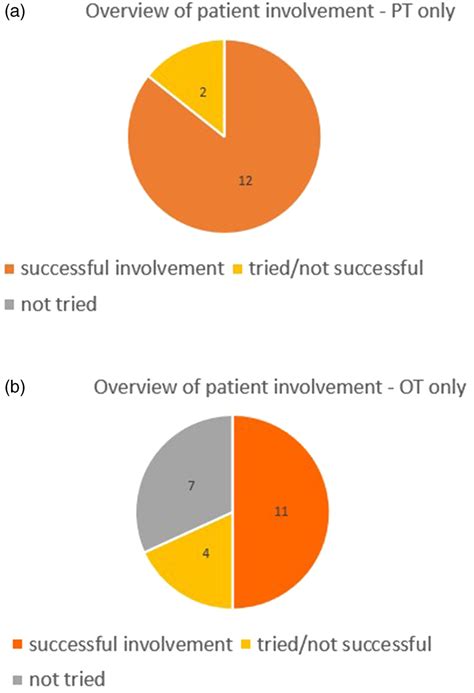 (a) Overview of patient involvement - PT only

2

12

successful involvement tried/not successful

not tried

(b) Overview of patient involvement - OT only

7

11

4

successful involvement tried/not successful

not tried